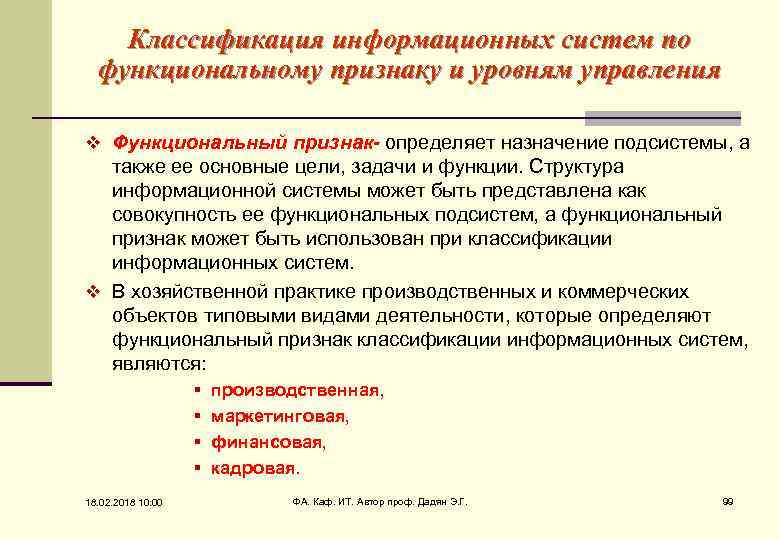 Классификация информационных систем по функциональному признаку и уровням управления

❖ Функциональный признак- определяет назначение подсистемы, а также ее основные цели, задачи и функции. Структура информационной системы может быть представлена как совокупность ее функциональных подсистем, а функциональный признак может быть использован при классификации информационных систем.

❖ В хозяйственной практике производственных и коммерческих объектов типовыми видами деятельности, которые определяют функциональный признак классификации информационных систем, являются:

▪ производственная,
▪ маркетинговая,
▪ финансовая,
▪ кадровая.

18.02.2018 10:00

ФА. Каф. ИТ. Автор проф. Дадян Э.Г.

99